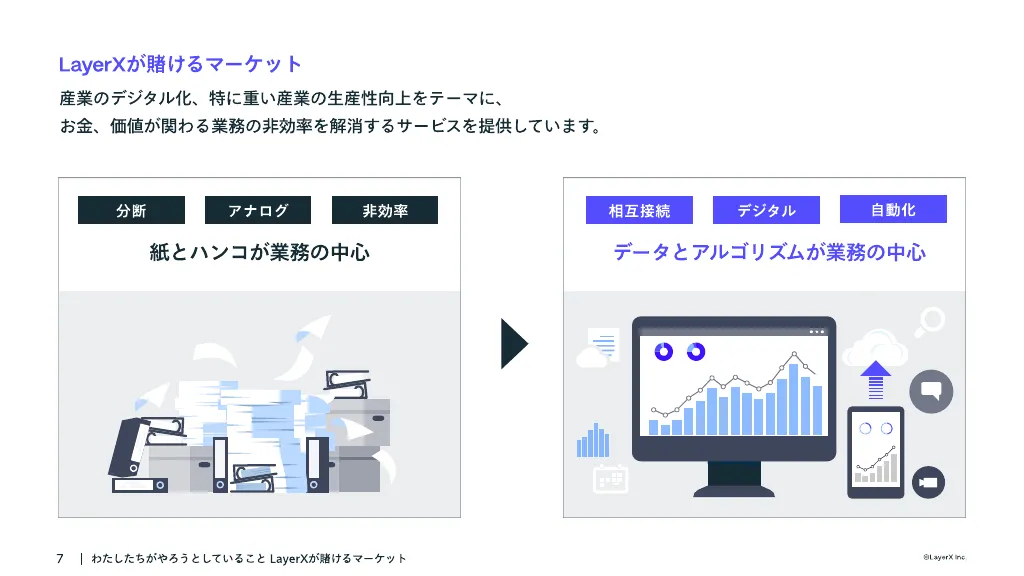 LayerXが賭けるマーケット

産業のデジタル化、特に重い産業の生産性向上をテーマに、
お金、価値が関わる業務の非効率を解消するサービスを提供しています。

分断 アナログ 非効率

紙とハンコが業務の中心

相互接続 デジタル 自動化

データとアルゴリズムが業務の中心

7 | わたしたちがやろうとしていること LayerXが賭けるマーケット

©LayerX Inc.